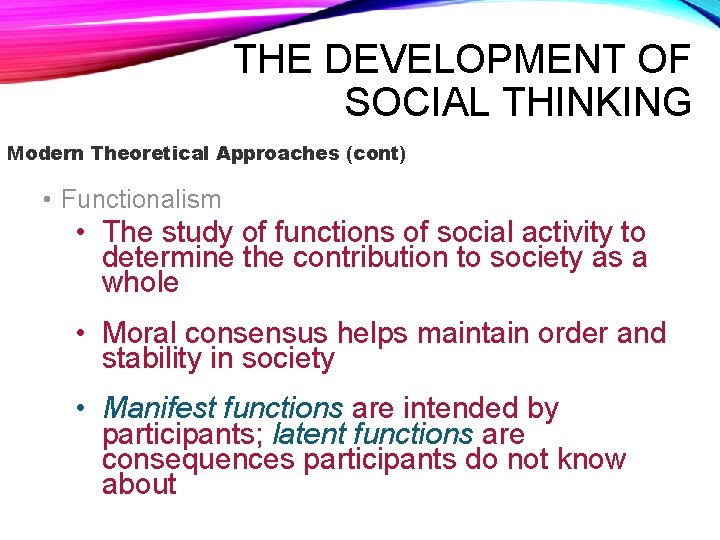 THE DEVELOPMENT OF SOCIAL THINKING

Modern Theoretical Approaches (cont)

• Functionalism

• The study of functions of social activity to determine the contribution to society as a whole

• Moral consensus helps maintain order and stability in society

• Manifest functions are intended by participants; latent functions are consequences participants do not know about